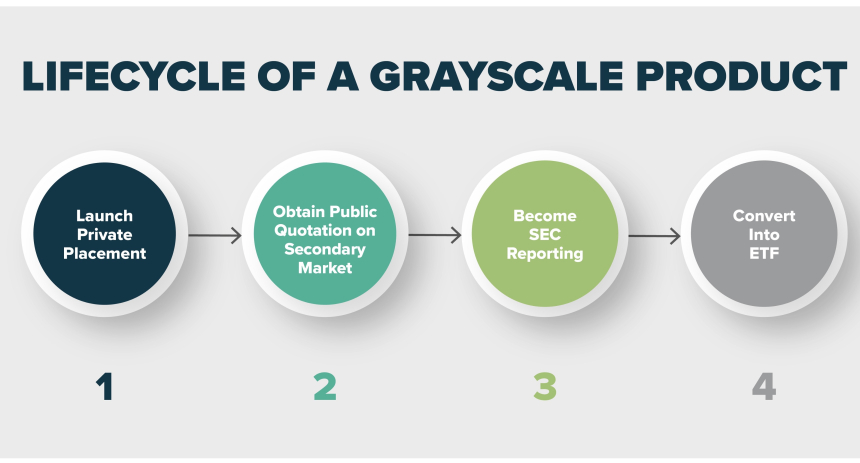 LIFECYCLE OF A GRAYSCALE PRODUCT

Launch Private Placement

Obtain Public Quotation on Secondary Market

Become SEC Reporting

Convert Into ETF

1

2

3

4